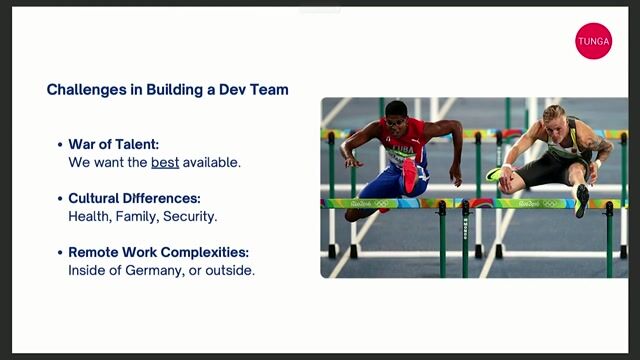 TUNGA

Challenges in Building a Dev Team

• War of Talent:
We want the best available.

• Cultural Differences:
Health, Family, Security.

• Remote Work Complexities:
Inside of Germany, or outside.

CUBA

Rio2016

Rio2016